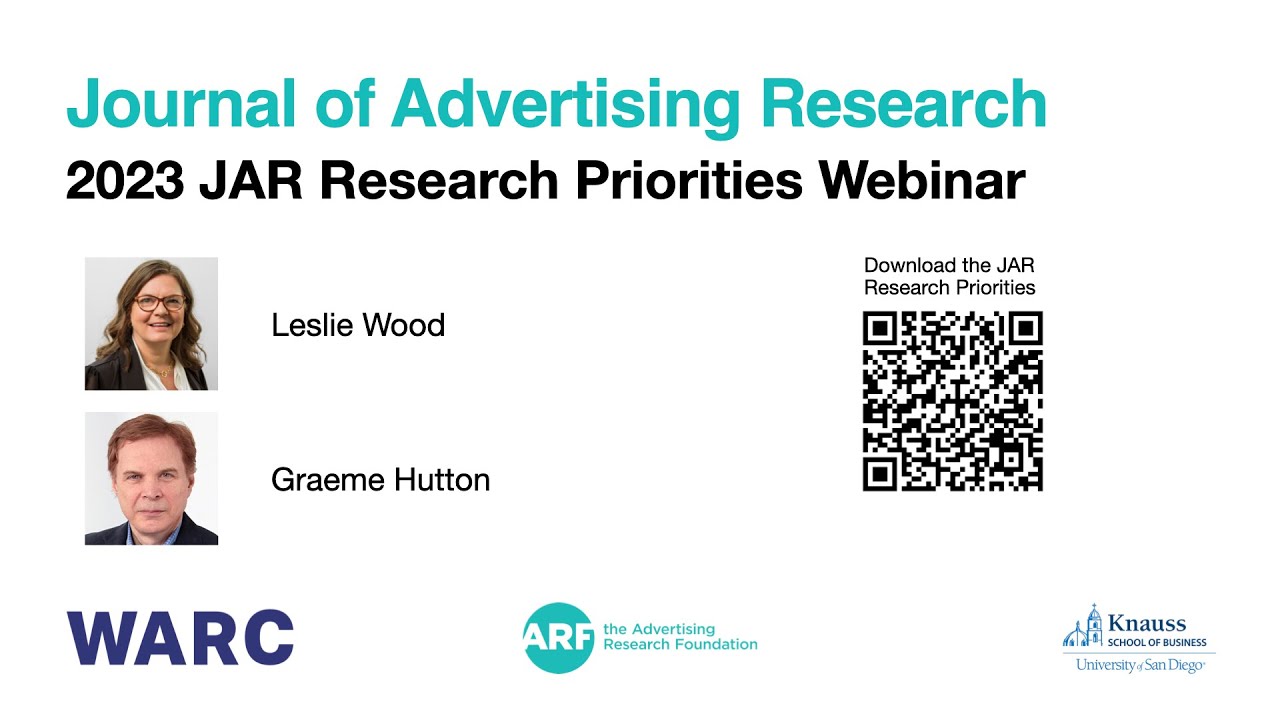 Journal of Advertising Research
2023 JAR Research Priorities Webinar

Leslie Wood

Graeme Hutton

Download the JAR Research Priorities

WARC

ARF the Advertising Research Foundation

Knauss SCHOOL OF BUSINESS
University of San Diego